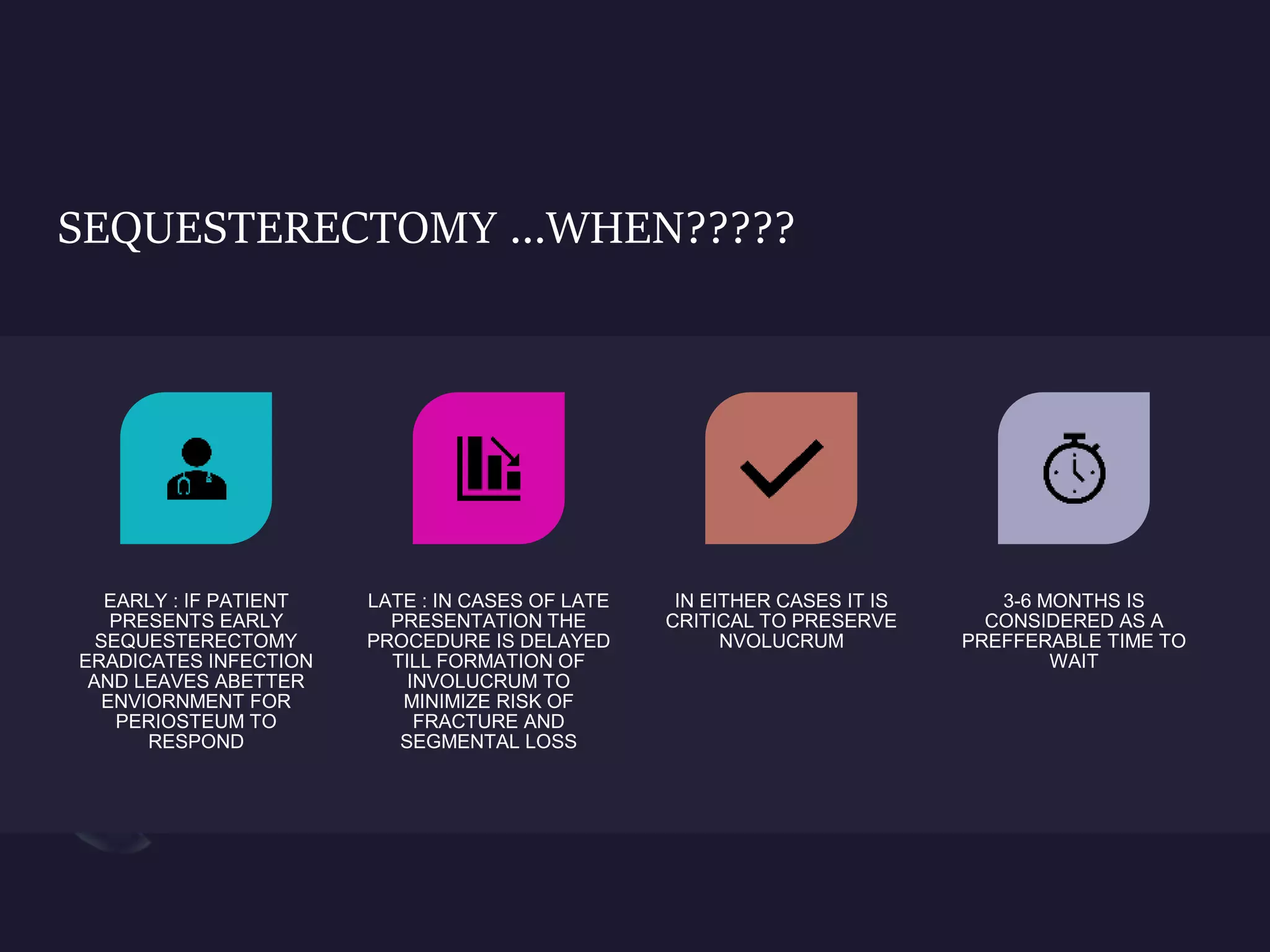 SEQUESTERECTOMY ...WHEN?????

EARLY : IF PATIENT PRESENTS EARLY SEQUESTERECTOMY ERADICATES INFECTION AND LEAVES ABETTER ENVIORNMENT FOR PERIOSTEUM TO RESPOND

LATE : IN CASES OF LATE PRESENTATION THE PROCEDURE IS DELAYED TILL FORMATION OF INVOLUCRUM TO MINIMIZE RISK OF FRACTURE AND SEGMENTAL LOSS

IN EITHER CASES IT IS CRITICAL TO PRESERVE NVOLUCRUM

3-6 MONTHS IS CONSIDERED AS A PREFFERABLE TIME TO WAIT